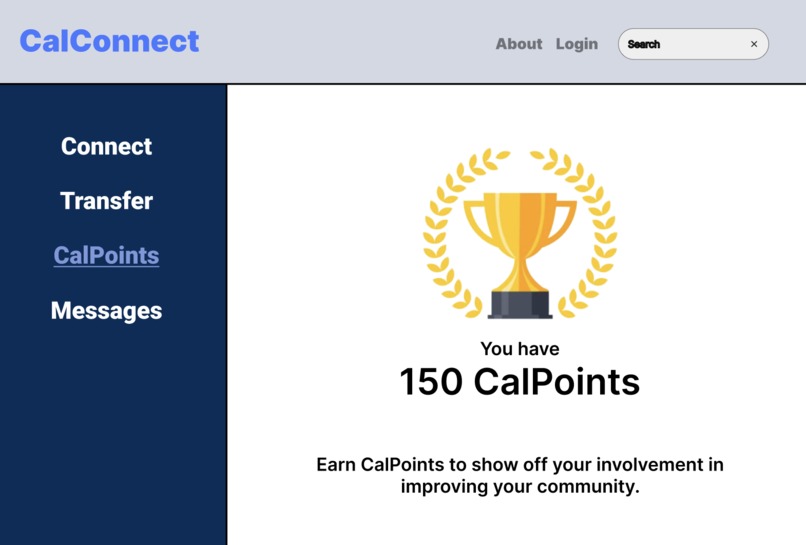 CalConnect

About Login Search ×

Connect

Transfer

CalPoints

Messages

You have

150 CalPoints

Earn CalPoints to show off your involvement in improving your community.